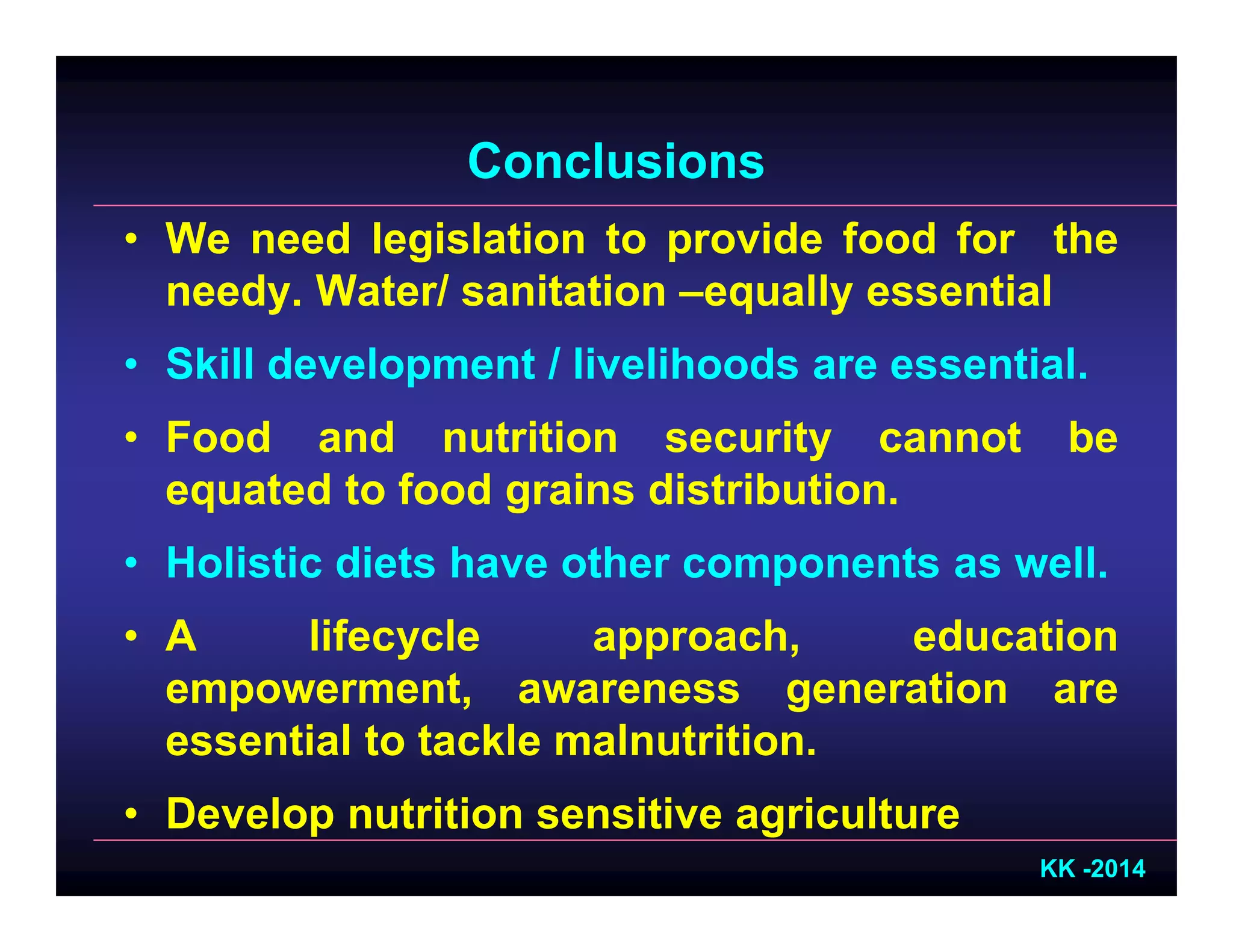 Conclusions

• We need legislation to provide food for the needy. Water/ sanitation –equally essential

• Skill development / livelihoods are essential.

• Food and nutrition security cannot be equated to food grains distribution.

• Holistic diets have other components as well.

• A lifecycle approach, education empowerment, awareness generation are essential to tackle malnutrition.

• Develop nutrition sensitive agriculture

KK -2014